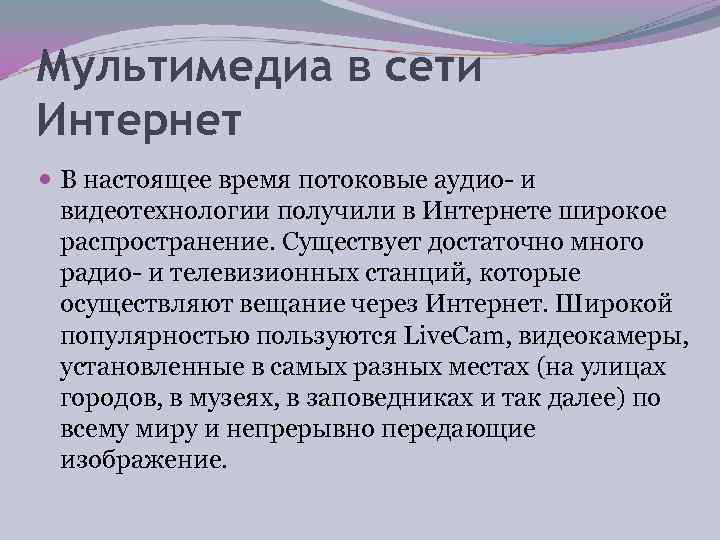 Мультимедиа в сети Интернет

В настоящее время потоковые аудио- и видеотехнологии получили в Интернете широкое распространение. Существует достаточно много радио- и телевизионных станций, которые осуществляют вещание через Интернет. Широкой популярностью пользуются LiveCam, видеокамеры, установленные в самых разных местах (на улицах городов, в музеях, в заповедниках и так далее) по всему миру и непрерывно передающие изображение.